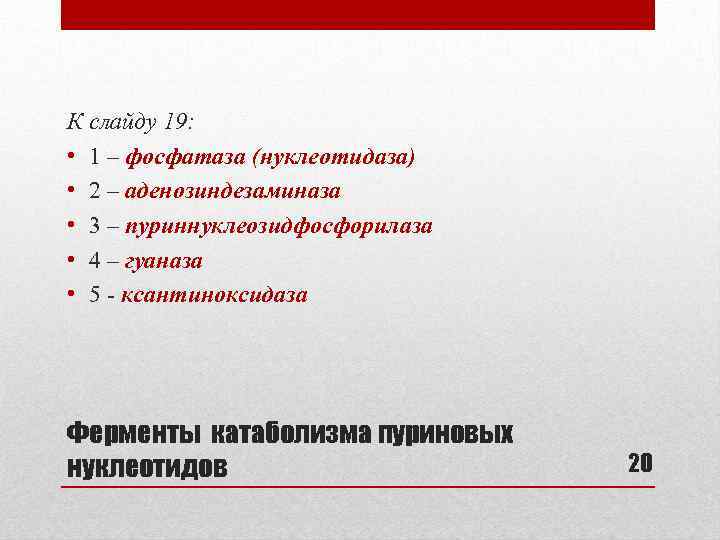 К слайду 19:

• 1 – фосфатаза (нуклеотидаза)
• 2 – аденозиндезаминаза
• 3 – пуриннуклеозидфосфорилаза
• 4 – гуаназа
• 5 - ксантиноксидаза

Ферменты катаболизма пуриновых нуклеотидов

20